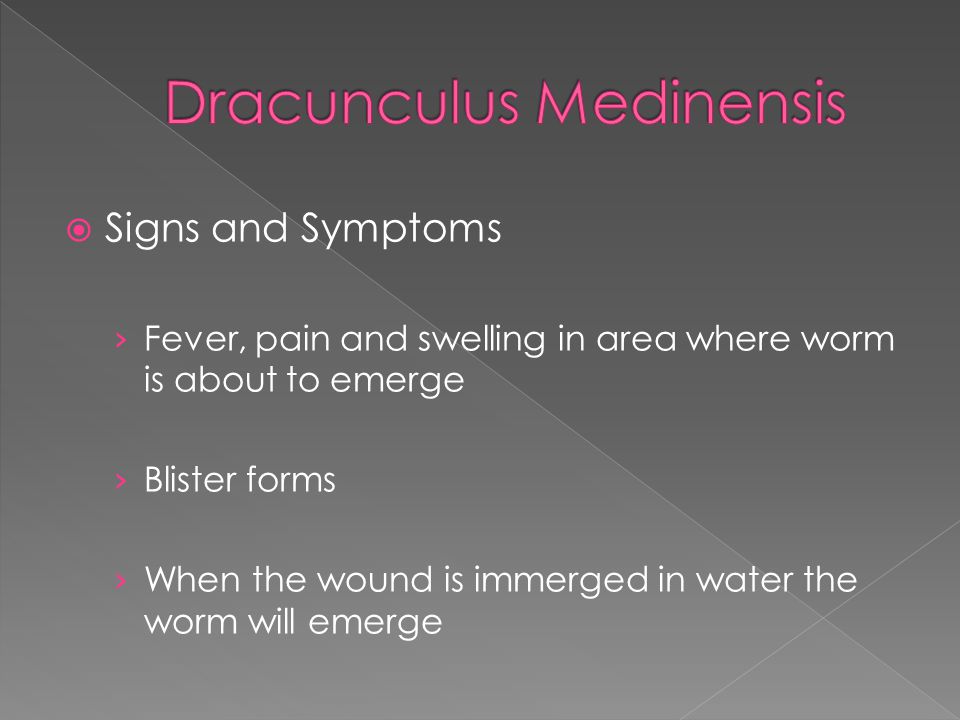 Dracunculus Medinensis

Signs and Symptoms

Fever, pain and swelling in area where worm is about to emerge

Blister forms

When the wound is immerged in water the worm will emerge